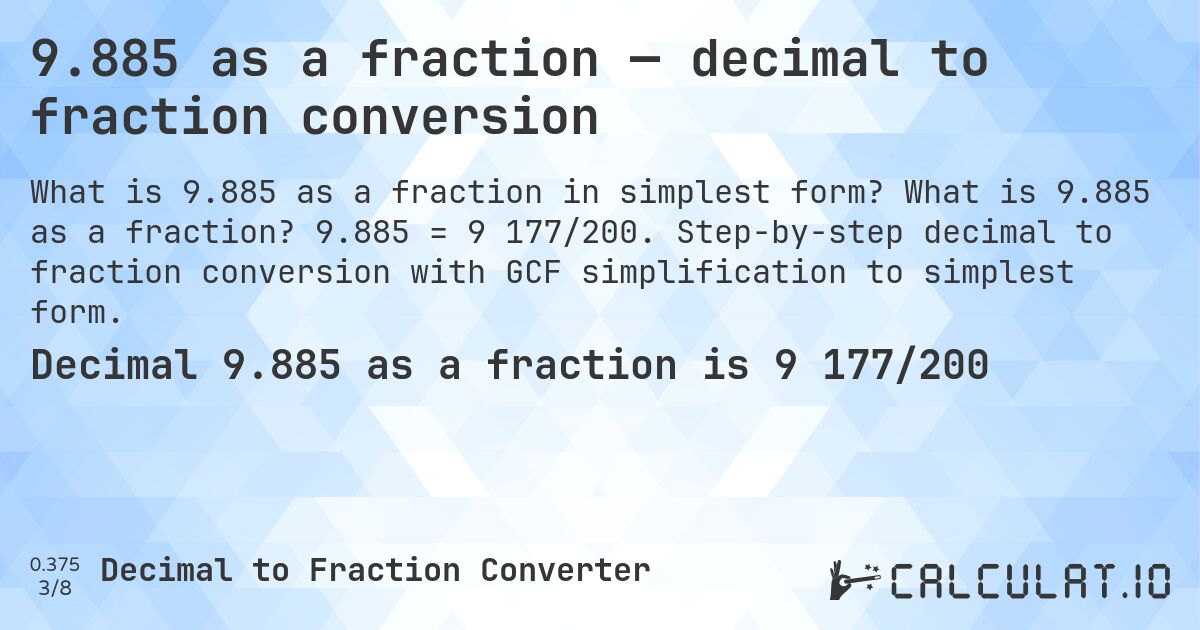 9.885 as a fraction — decimal to fraction conversion

What is 9.885 as a fraction in simplest form? What is 9.885 as a fraction? 9.885 = 9 177/200. Step-by-step decimal to fraction conversion with GCF simplification to simplest form.

Decimal 9.885 as a fraction is 9 177/200

0.375
3/8

Decimal to Fraction Converter

CALCULAT.IO